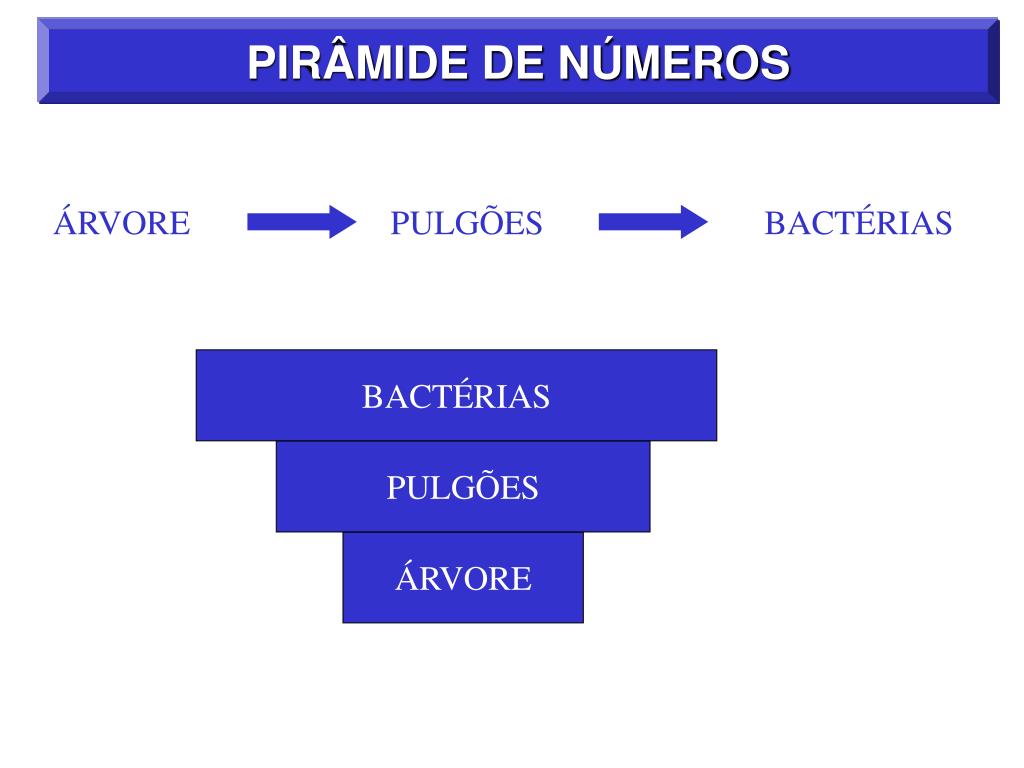 PIRÂMIDE DE NÚMEROS

ÁRVORE PULGÕES BACTÉRIAS

BACTÉRIAS

PULGÕES

ÁRVORE